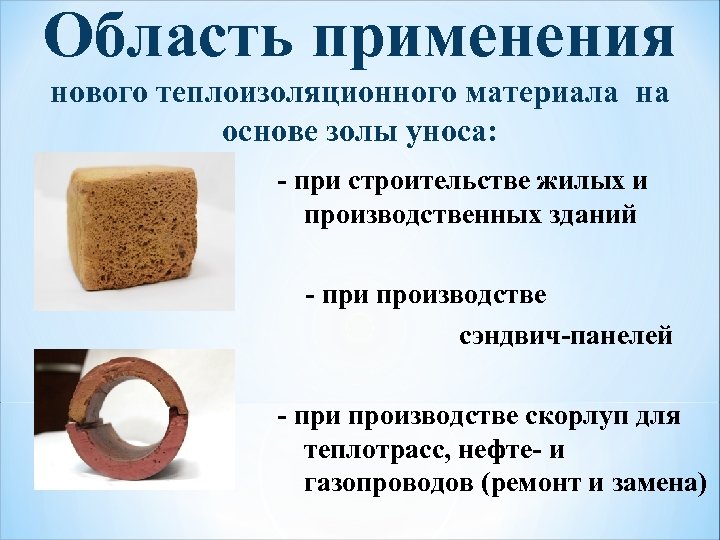 Область применения

нового теплоизоляционного материала на основе золы уноса:

- при строительстве жилых и производственных зданий

- при производстве сэндвич-панелей

- при производстве скорлуп для теплотрасс, нефте- и газопроводов (ремонт и замена)